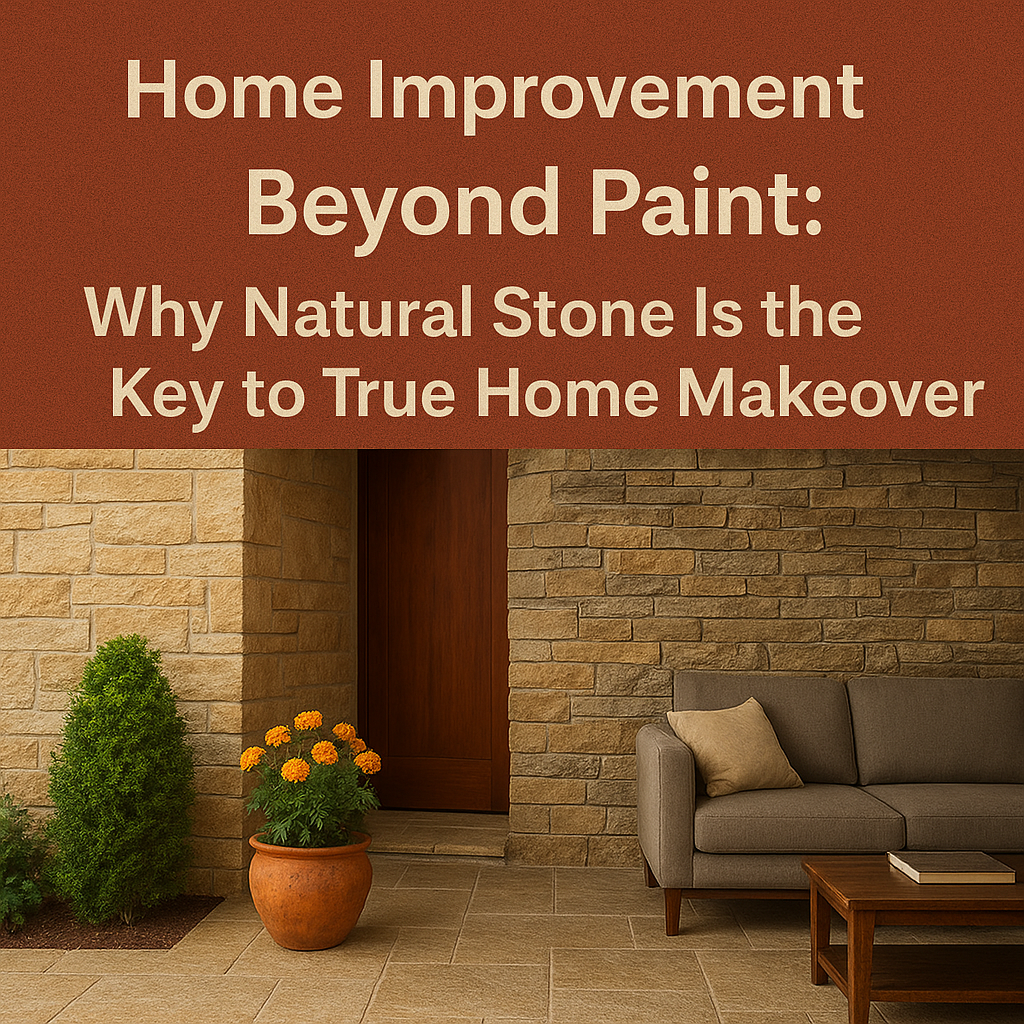 Home Improvement Beyond Paint: Why Natural Stone Is the Key to True Home Makeover